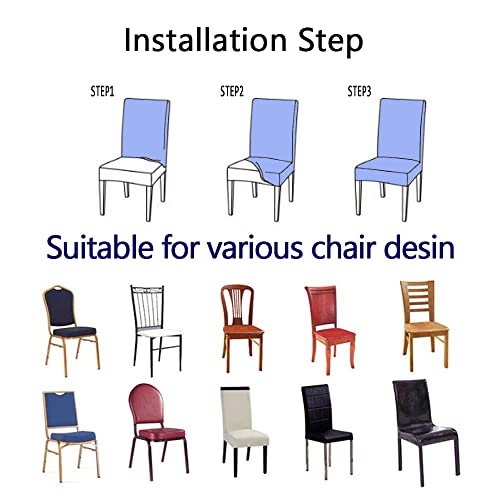 Installation Step

STEP1

STEP2

STEP3

Suitable for various chair desin